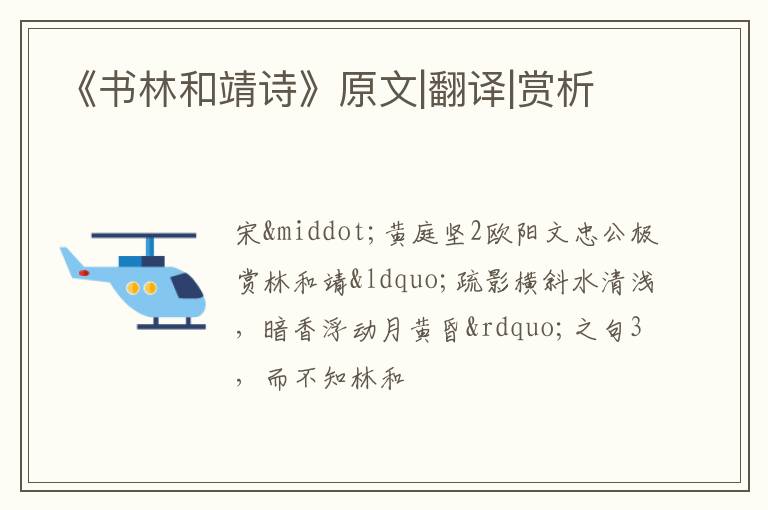 《书林和靖诗》原文|翻译|赏析

宋&middot;黄庭坚2欧阳文忠公极赏林和靖&ldquo;疏影横斜水清浅，暗香浮动月黄昏&rdquo;之句3，而不知林和